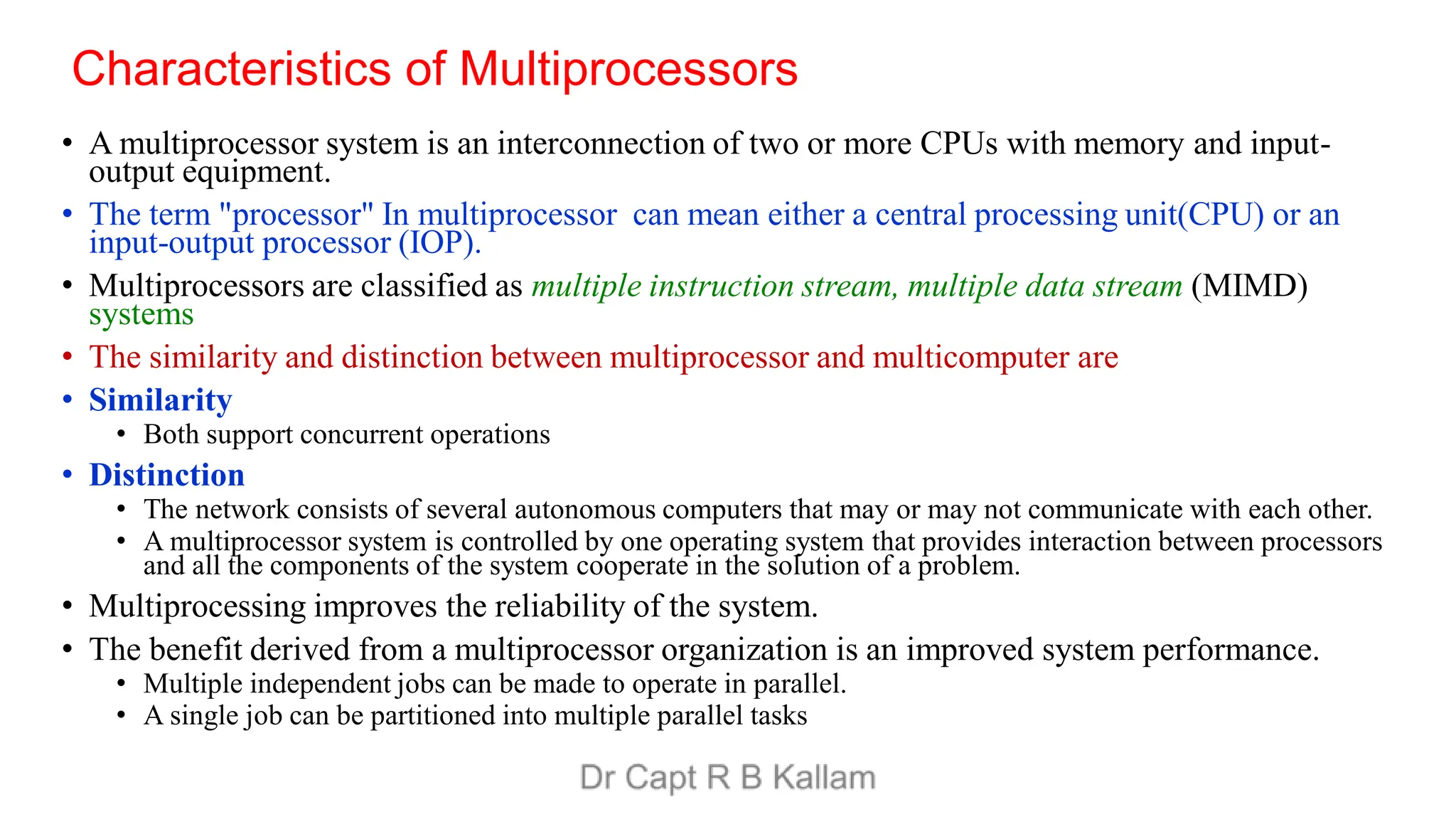 Characteristics of Multiprocessors

• A multiprocessor system is an interconnection of two or more CPUs with memory and input-output equipment.

• The term "processor" In multiprocessor can mean either a central processing unit(CPU) or an input-output processor (IOP).

• Multiprocessors are classified as multiple instruction stream, multiple data stream (MIMD) systems

• The similarity and distinction between multiprocessor and multicomputer are

• Similarity
  • Both support concurrent operations

• Distinction
  • The network consists of several autonomous computers that may or may not communicate with each other.
  • A multiprocessor system is controlled by one operating system that provides interaction between processors and all the components of the system cooperate in the solution of a problem.

• Multiprocessing improves the reliability of the system.

• The benefit derived from a multiprocessor organization is an improved system performance.
  • Multiple independent jobs can be made to operate in parallel.
  • A single job can be partitioned into multiple parallel tasks

Dr Capt R B Kallam